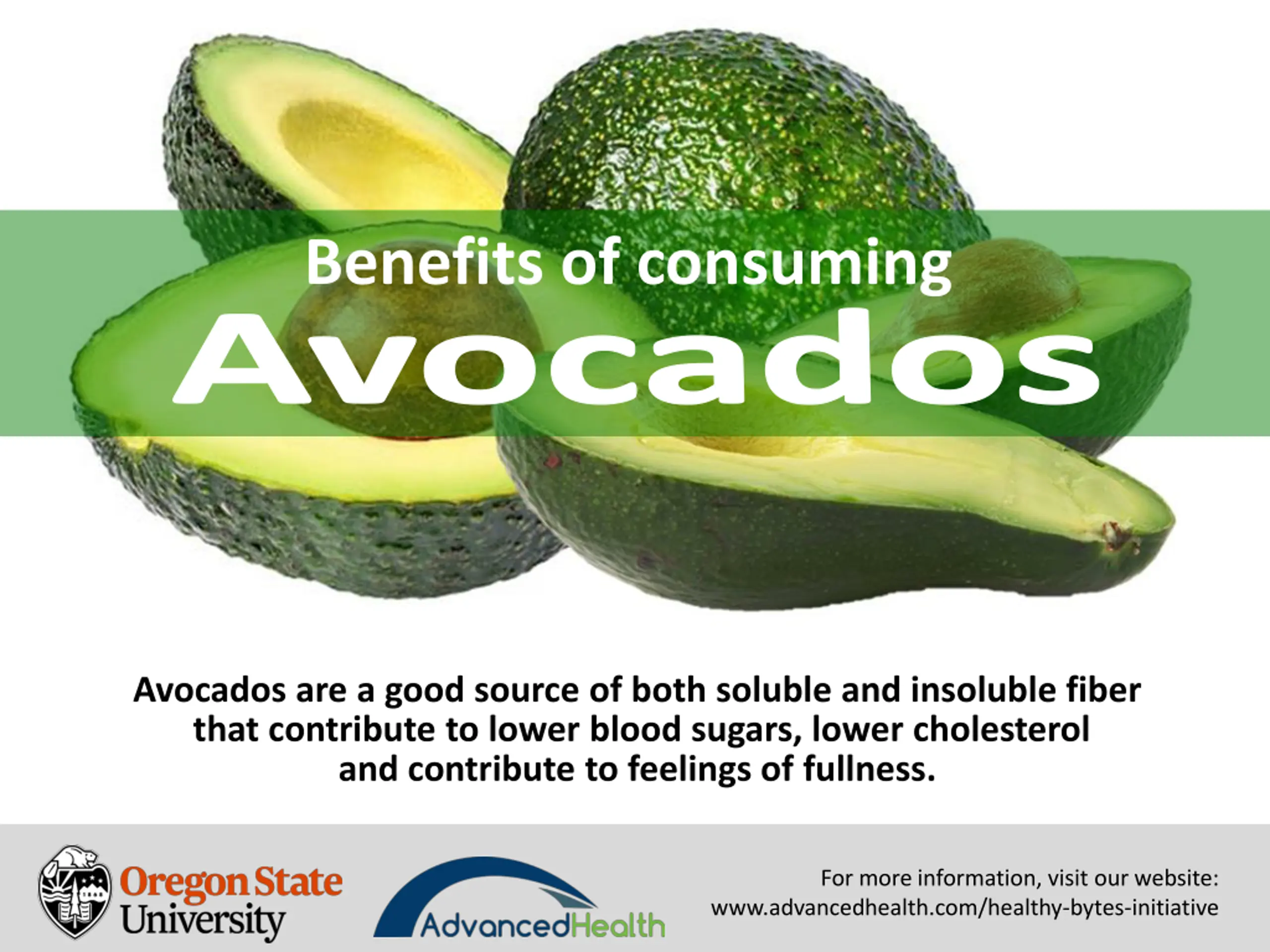 Benefits of consuming
Avocados

Avocados are a good source of both soluble and insoluble fiber that contribute to lower blood sugars, lower cholesterol and contribute to feelings of fullness.

Oregon State University

AdvancedHealth

For more information, visit our website:
www.advancedhealth.com/healthy-bytes-initiative